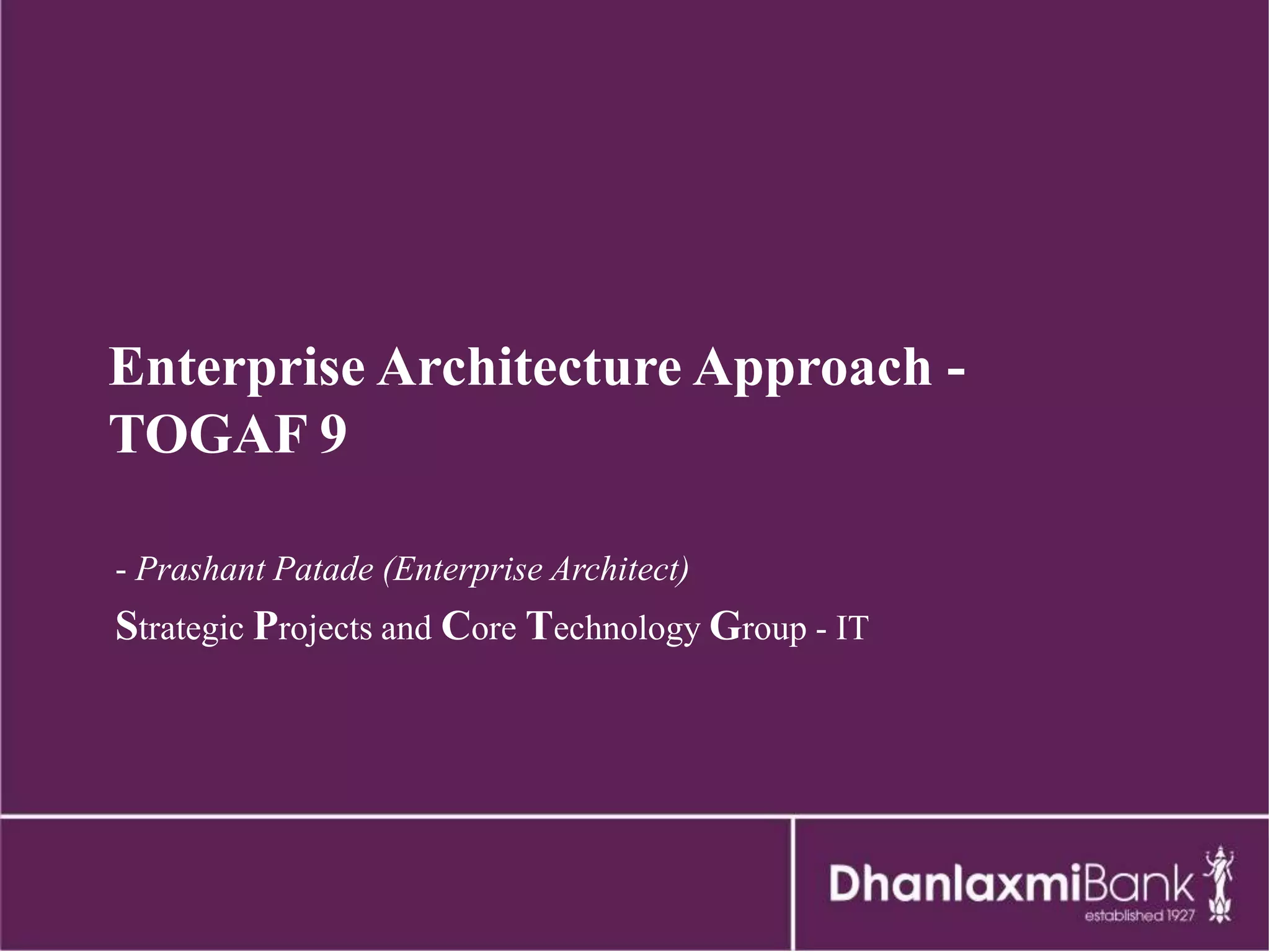 Enterprise Architecture Approach - TOGAF 9

- Prashant Patade (Enterprise Architect)

Strategic Projects and Core Technology Group - IT

DhanlaxmiBank
established 1927